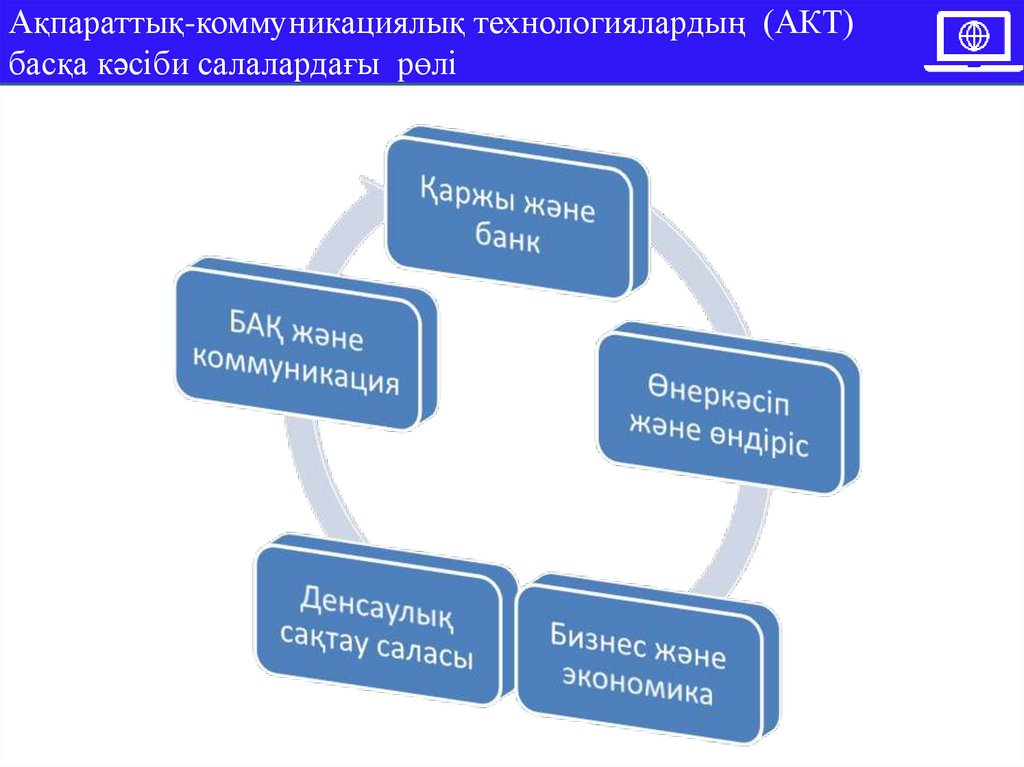 Ақпараттық-коммуникациялық технологиялардың (АКТ) басқа кәсіби салалардағы рөлі

Қаржы және банк

Өнеркәсіп және өндіріс

Бизнес және экономика

Денсаулық сақтау саласы

БАҚ және коммуникация